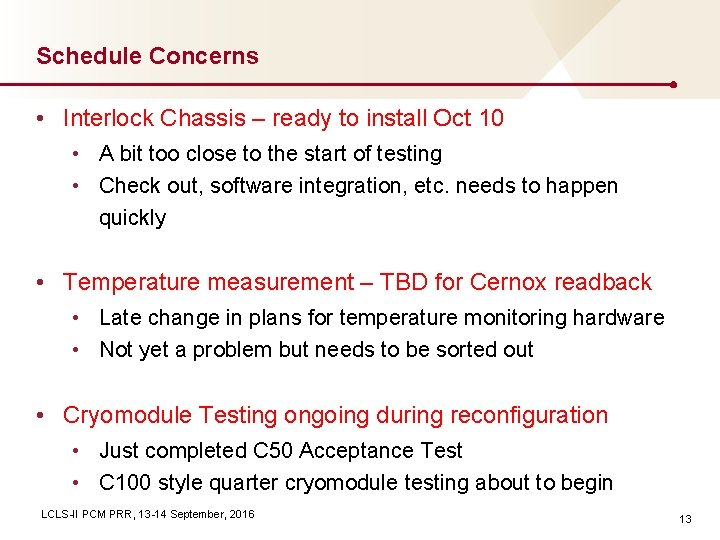 Schedule Concerns

• Interlock Chassis – ready to install Oct 10
  • A bit too close to the start of testing
  • Check out, software integration, etc. needs to happen quickly

• Temperature measurement – TBD for Cernox readback
  • Late change in plans for temperature monitoring hardware
  • Not yet a problem but needs to be sorted out

• Cryomodule Testing ongoing during reconfiguration
  • Just completed C50 Acceptance Test
  • C100 style quarter cryomodule testing about to begin

LCLS-II PCM PRR, 13-14 September, 2016

13